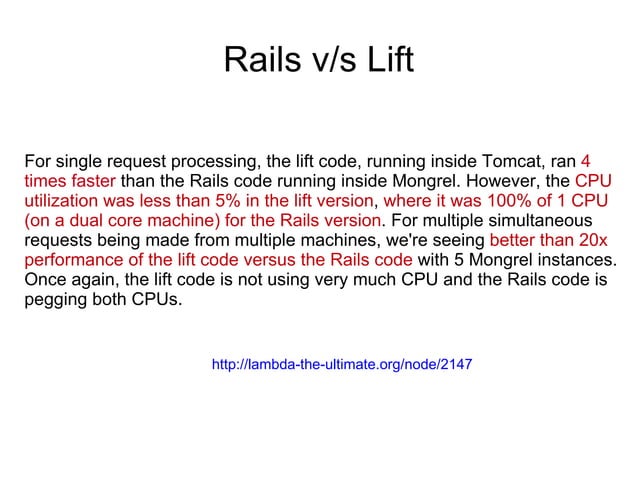 Rails v/s Lift

For single request processing, the lift code, running inside Tomcat, ran 4 times faster than the Rails code running inside Mongrel. However, the CPU utilization was less than 5% in the lift version, where it was 100% of 1 CPU (on a dual core machine) for the Rails version. For multiple simultaneous requests being made from multiple machines, we're seeing better than 20x performance of the lift code versus the Rails code with 5 Mongrel instances. Once again, the lift code is not using very much CPU and the Rails code is pegging both CPUs.

http://lambda-the-ultimate.org/node/2147